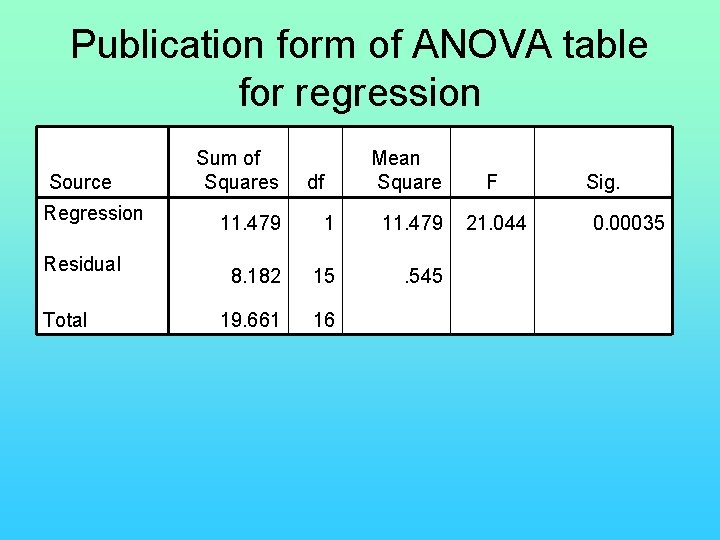 Publication form of ANOVA table for regression

| Source | Sum of Squares | df | Mean Square | F | Sig. |
|---|---|---|---|---|---|
| Regression | 11.479 | 1 | 11.479 | 21.044 | 0.00035 |
| Residual | 8.182 | 15 | .545 | | |
| Total | 19.661 | 16 | | | |